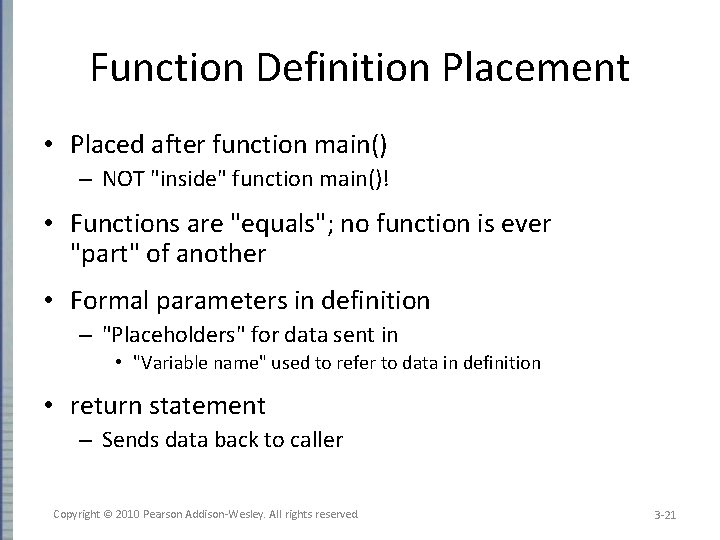 Function Definition Placement

• Placed after function main()
 – NOT "inside" function main()!

• Functions are "equals"; no function is ever "part" of another

• Formal parameters in definition
 – "Placeholders" for data sent in
  • "Variable name" used to refer to data in definition

• return statement
 – Sends data back to caller

Copyright © 2010 Pearson Addison-Wesley. All rights reserved

3-21